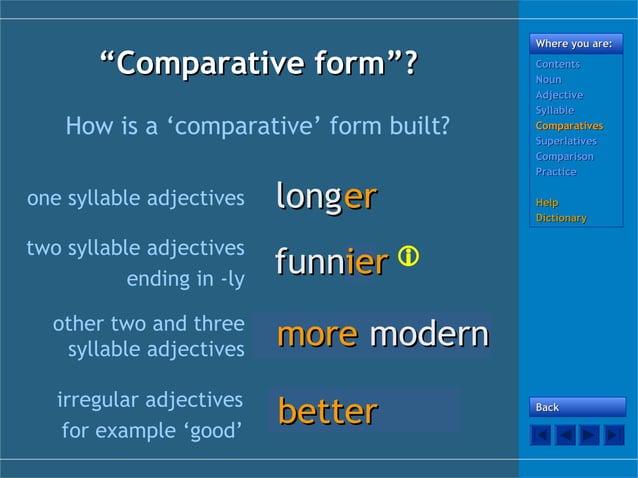 “Comparative form”?

How is a ‘comparative’ form built?

one syllable adjectives longer

two syllable adjectives ending in -ly funnier

other two and three syllable adjectives more modern

irregular adjectives for example ‘good’ better

Where you are:
Contents
Noun
Adjective
Syllable
Comparatives
Superlatives
Comparison
Practice

Help
Dictionary

Back